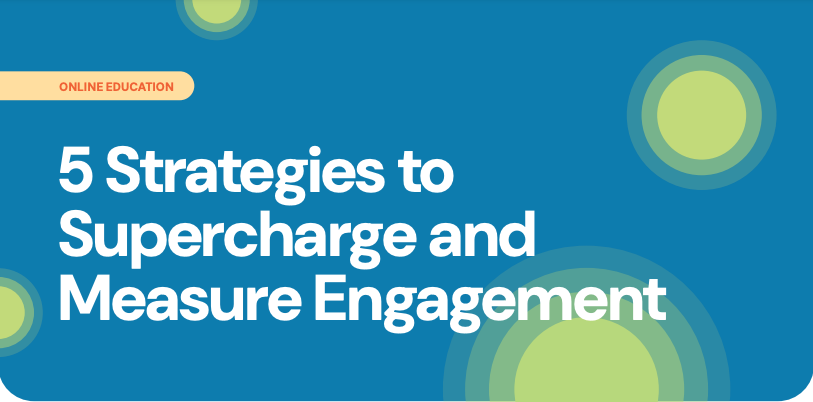 ONLINE EDUCATION

5 Strategies to Supercharge and Measure Engagement